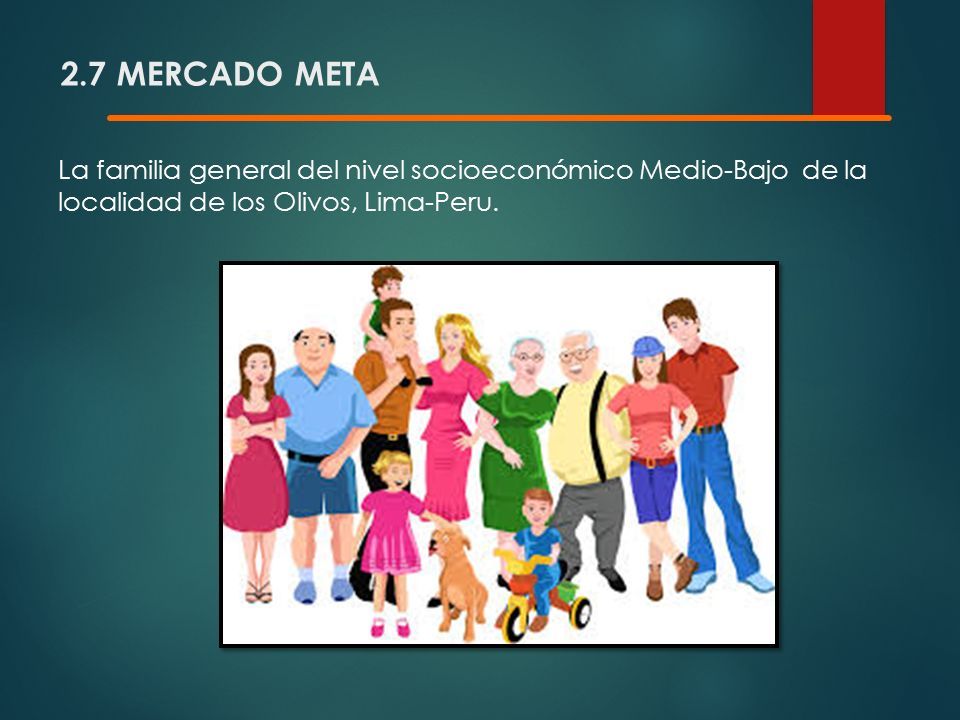 2.7 MERCADO META

La familia general del nivel socioeconómico Medio-Bajo de la localidad de los Olivos, Lima-Peru.